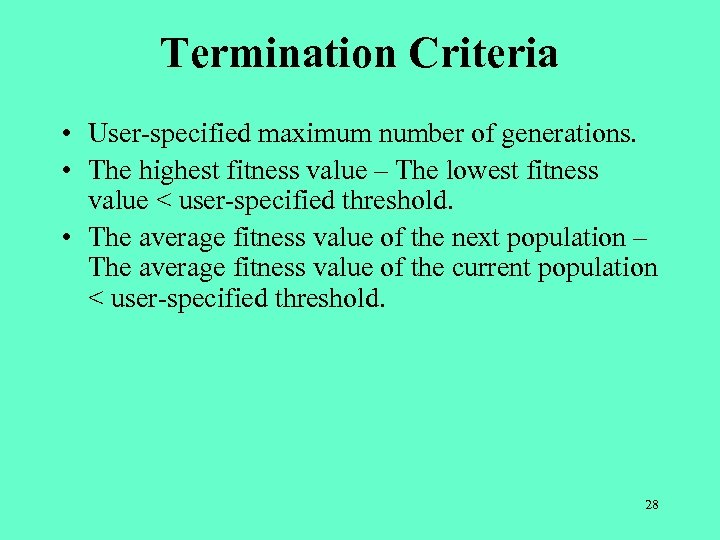 Termination Criteria

• User-specified maximum number of generations.
• The highest fitness value – The lowest fitness value < user-specified threshold.
• The average fitness value of the next population – The average fitness value of the current population < user-specified threshold.

28